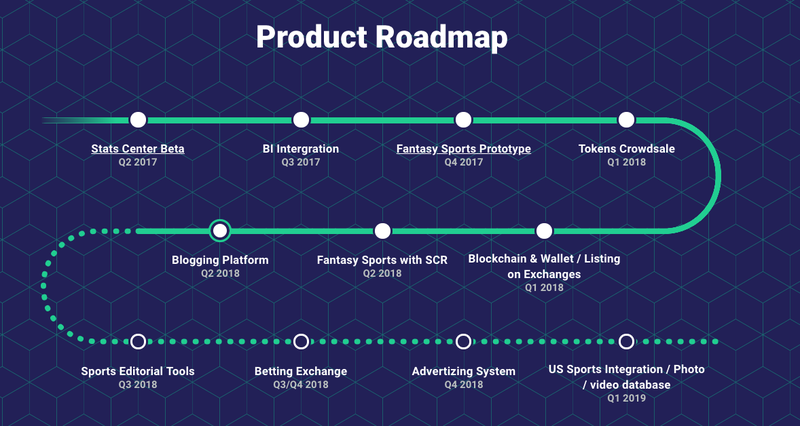 Product Roadmap

Stats Center Beta
Q2 2017

BI Intergration
Q3 2017

Fantasy Sports Prototype
Q4 2017

Tokens Crowdsale
Q1 2018

Blogging Platform
Q2 2018

Fantasy Sports with SCR
Q2 2018

Blockchain & Wallet / Listing on Exchanges
Q1 2018

Sports Editorial Tools
Q3 2018

Betting Exchange
Q3/Q4 2018

Advertizing System
Q4 2018

US Sports Integration / Photo / video database
Q1 2019